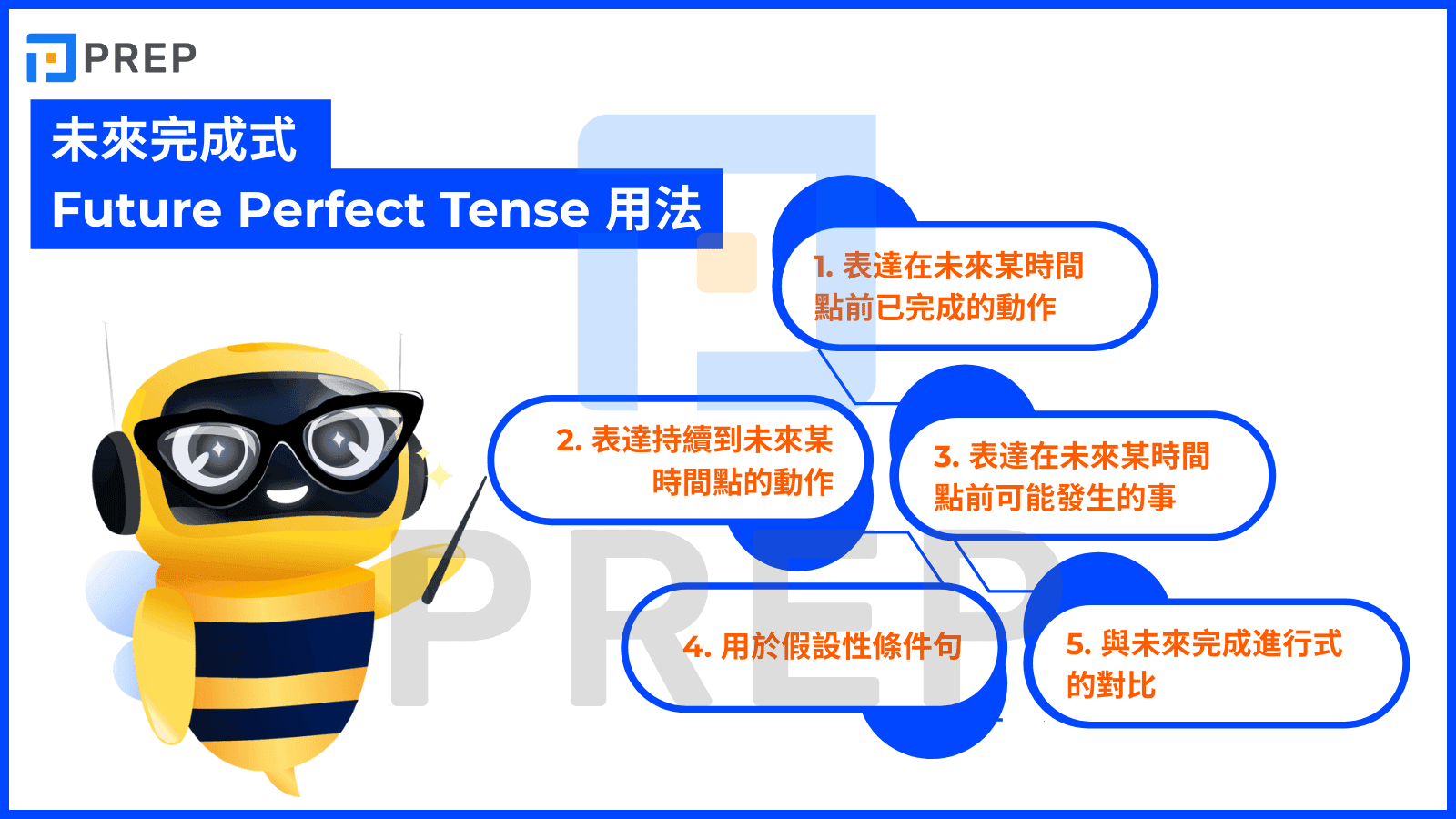 PREP

未來完成式
Future Perfect Tense 用法

1. 表達在未來某時間點前已完成的動作

2. 表達持續到未來某時間點的動作

3. 表達在未來某時間點前可能發生的事

4. 用於假設性條件句

5. 與未來完成進行式的對比

PREP